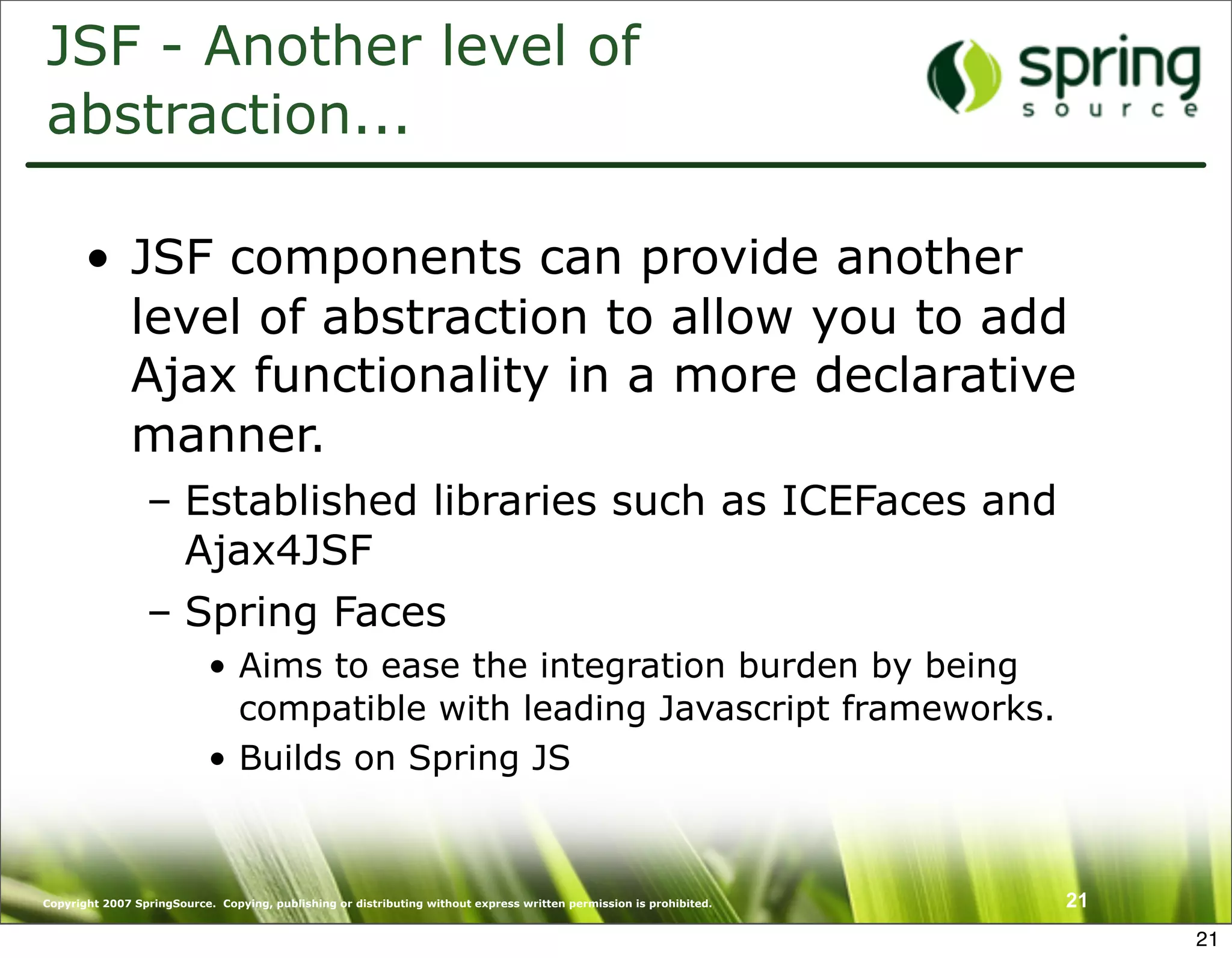 JSF - Another level of abstraction...

spring source

• JSF components can provide another level of abstraction to allow you to add Ajax functionality in a more declarative manner.

– Established libraries such as ICEFaces and Ajax4JSF

– Spring Faces

• Aims to ease the integration burden by being compatible with leading Javascript frameworks.

• Builds on Spring JS

Copyright 2007 SpringSource. Copying, publishing or distributing without express written permission is prohibited.

21

21